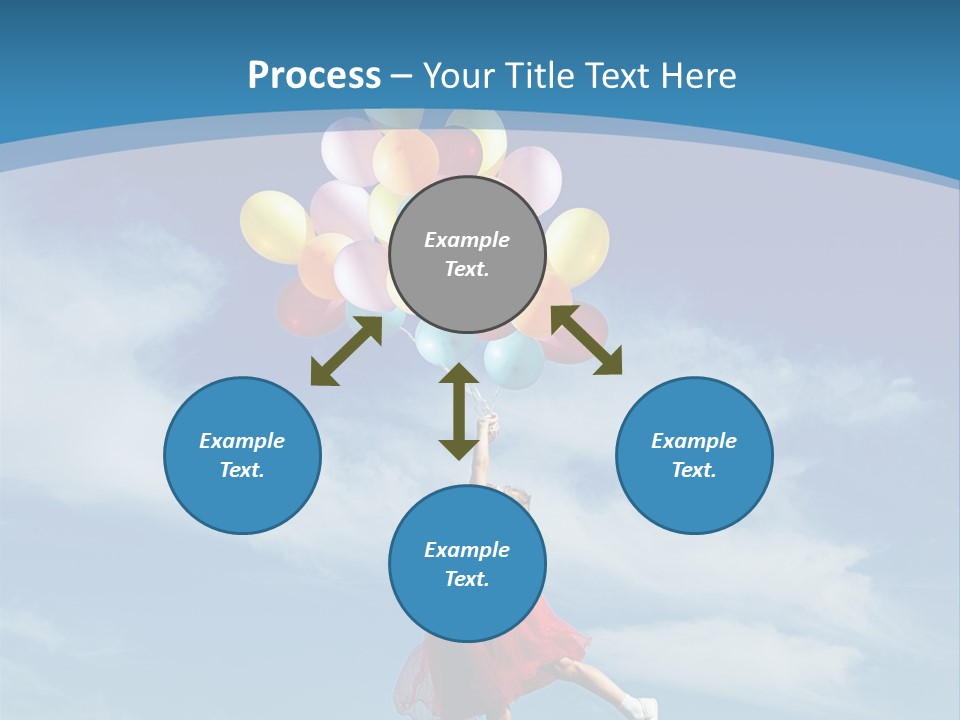 Process – Your Title Text Here

Example Text.

Example Text.

Example Text.

Example Text.